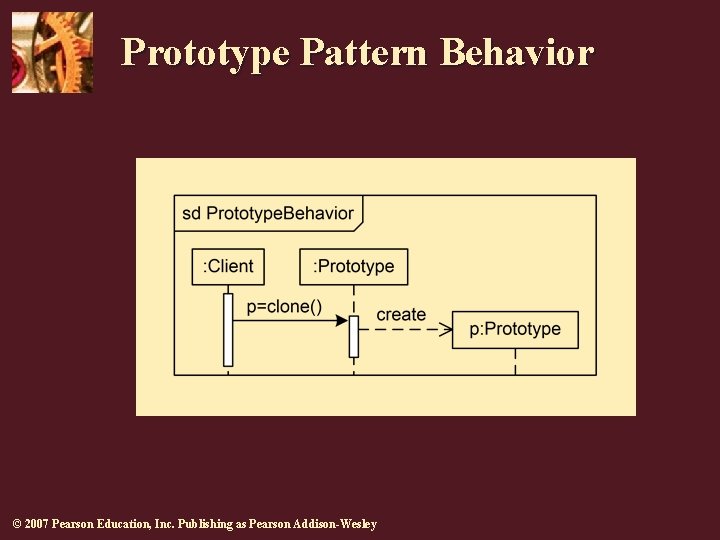 Prototype Pattern Behavior

sd PrototypeBehavior

:Client

:Prototype

p=clone()

create

p:Prototype

© 2007 Pearson Education, Inc. Publishing as Pearson Addison-Wesley